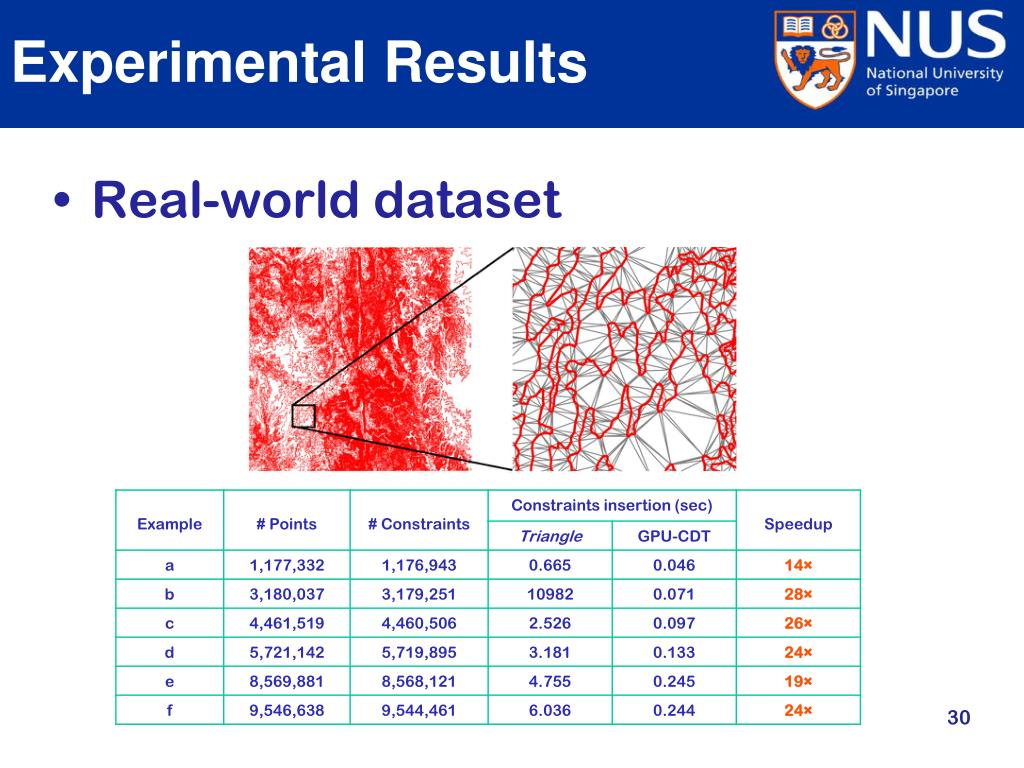 Experimental Results

NUS
National University of Singapore

• Real-world dataset

| Example | # Points | # Constraints | Constraints insertion (sec) Triangle | Constraints insertion (sec) GPU-CDT | Speedup |
|---|---|---|---|---|---|
| a | 1,177,332 | 1,176,943 | 0.665 | 0.046 | 14× |
| b | 3,180,037 | 3,179,251 | 10982 | 0.071 | 28× |
| c | 4,461,519 | 4,460,506 | 2.526 | 0.097 | 26× |
| d | 5,721,142 | 5,719,895 | 3.181 | 0.133 | 24× |
| e | 8,569,881 | 8,568,121 | 4.755 | 0.245 | 19× |
| f | 9,546,638 | 9,544,461 | 6.036 | 0.244 | 24× |

30